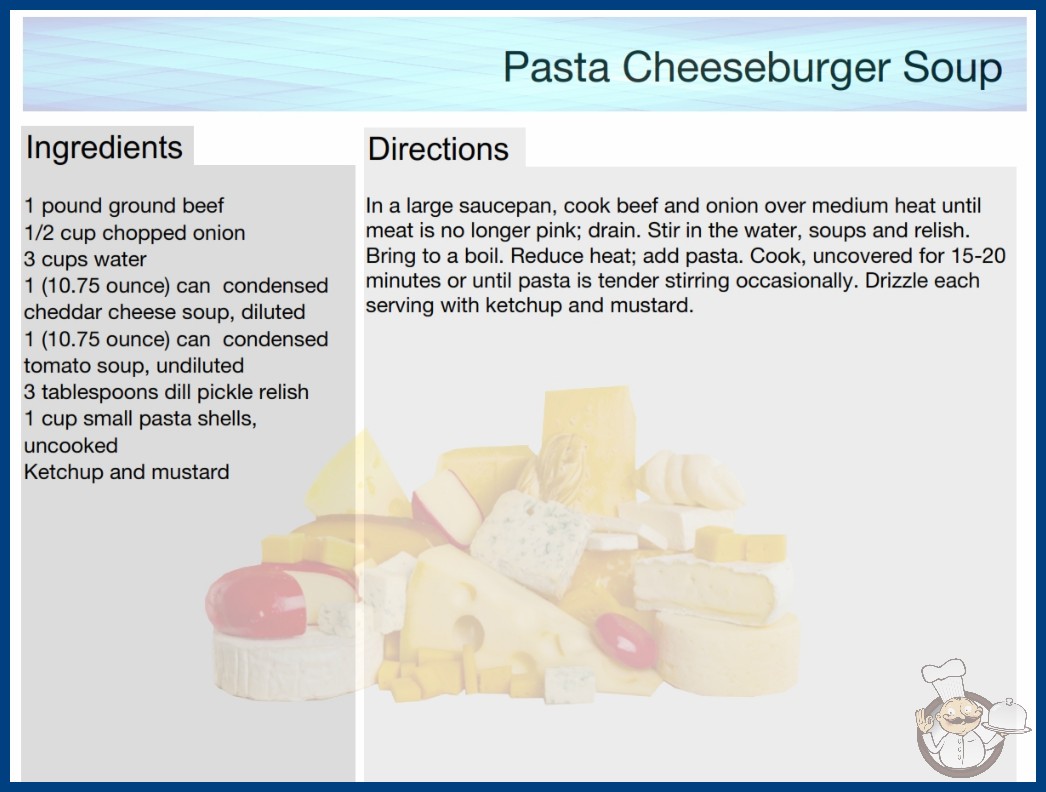 Pasta Cheeseburger Soup

Ingredients

1 pound ground beef
1/2 cup chopped onion
3 cups water
1 (10.75 ounce) can condensed cheddar cheese soup, diluted
1 (10.75 ounce) can condensed tomato soup, undiluted
3 tablespoons dill pickle relish
1 cup small pasta shells, uncooked
Ketchup and mustard

Directions

In a large saucepan, cook beef and onion over medium heat until meat is no longer pink; drain. Stir in the water, soups and relish. Bring to a boil. Reduce heat; add pasta. Cook, uncovered for 15-20 minutes or until pasta is tender stirring occasionally. Drizzle each serving with ketchup and mustard.